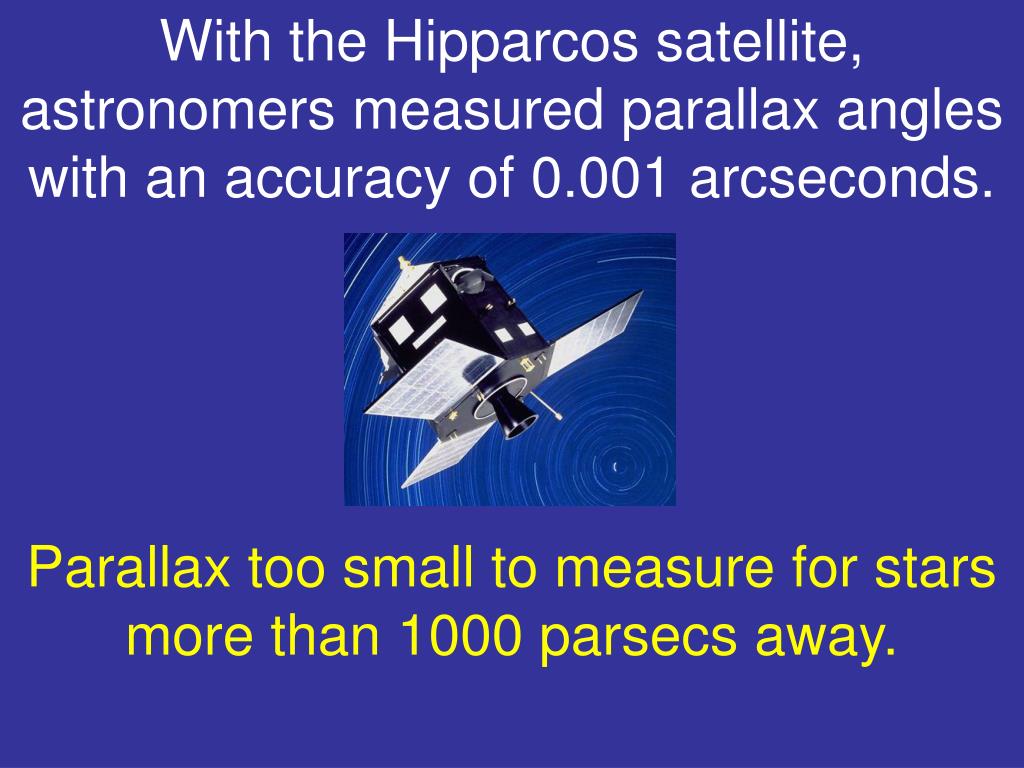 With the Hipparcos satellite, astronomers measured parallax angles with an accuracy of 0.001 arcseconds.

Parallax too small to measure for stars more than 1000 parsecs away.